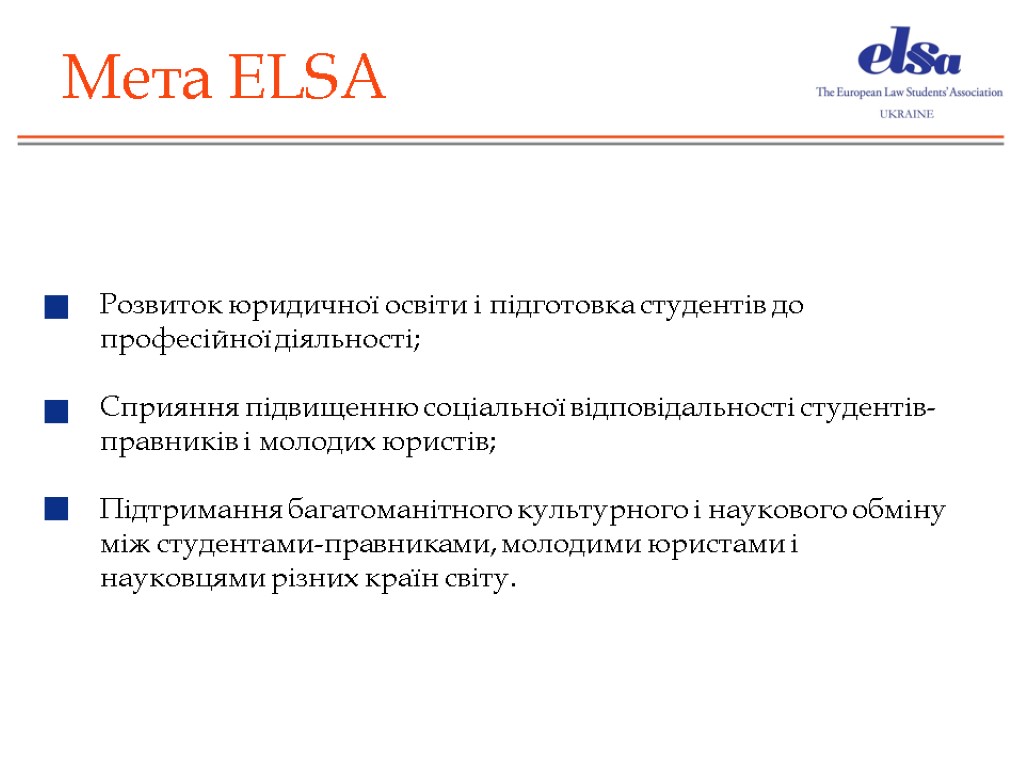 Мета ELSA

elsa
The European Law Students' Association
UKRAINE

Розвиток юридичної освіти і підготовка студентів до професійної діяльності;

Сприяння підвищенню соціальної відповідальності студентів-правників і молодих юристів;

Підтримання багатоманітного культурного і наукового обміну між студентами-правниками, молодими юристами і науковцями різних країн світу.